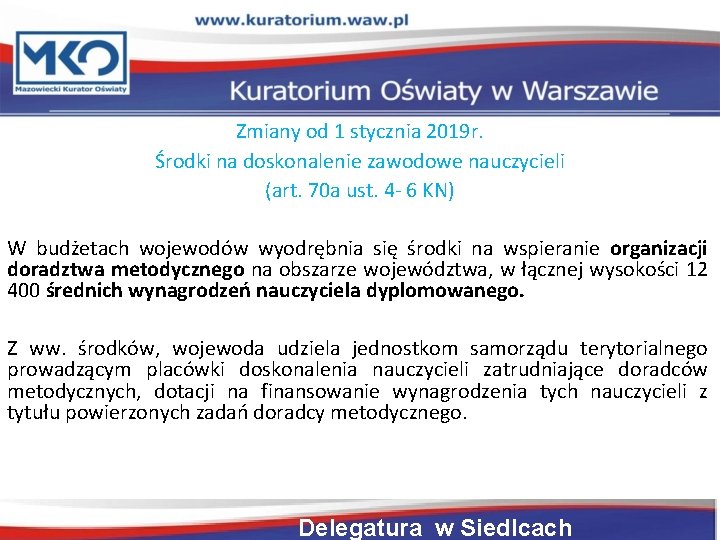 www.kuratorium.waw.pl

MKO
Mazowiecki Kurator Oświaty

Kuratorium Oświaty w Warszawie

Zmiany od 1 stycznia 2019r.
Środki na doskonalenie zawodowe nauczycieli
(art. 70a ust. 4- 6 KN)

W budżetach wojewodów wyodrębnia się środki na wspieranie organizacji doradztwa metodycznego na obszarze województwa, w łącznej wysokości 12 400 średnich wynagrodzeń nauczyciela dyplomowanego.

Z ww. środków, wojewoda udziela jednostkom samorządu terytorialnego prowadzącym placówki doskonalenia nauczycieli zatrudniające doradców metodycznych, dotacji na finansowanie wynagrodzenia tych nauczycieli z tytułu powierzonych zadań doradcy metodycznego.

Delegatura w Siedlcach